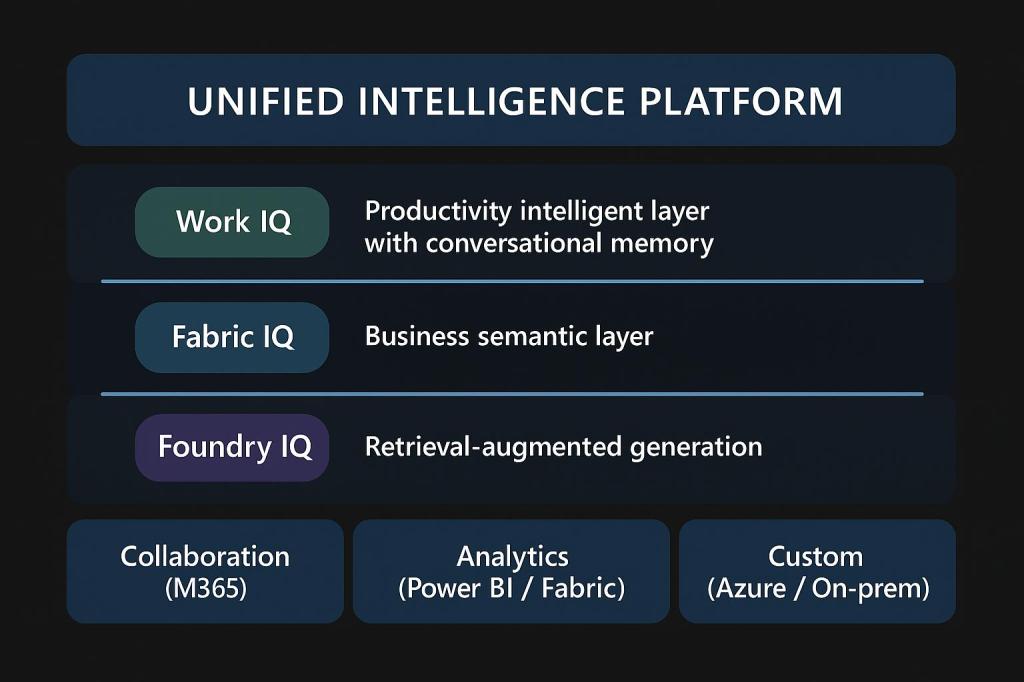 UNIFIED INTELLIGENCE PLATFORM

Work IQ

Productivity intelligent layer with conversational memory

Fabric IQ

Business semantic layer

Foundry IQ

Retrieval-augmented generation

Collaboration (M365)

Analytics (Power BI / Fabric)

Custom (Azure / On-prem)